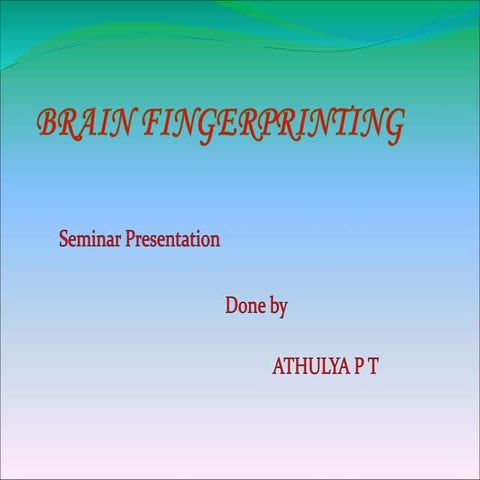 BRAIN FINGERPRINTING

Seminar Presentation

Done by

ATHULYA P T